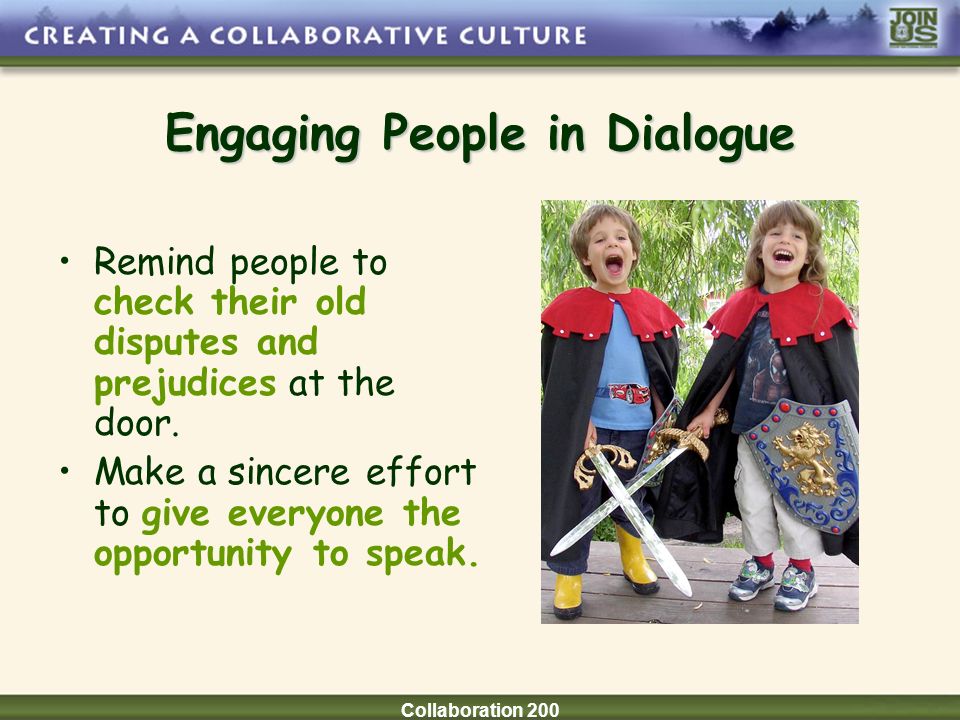 CREATING A COLLABORATIVE CULTURE

JOIN US

Engaging People in Dialogue

• Remind people to check their old disputes and prejudices at the door.

• Make a sincere effort to give everyone the opportunity to speak.

Collaboration 200